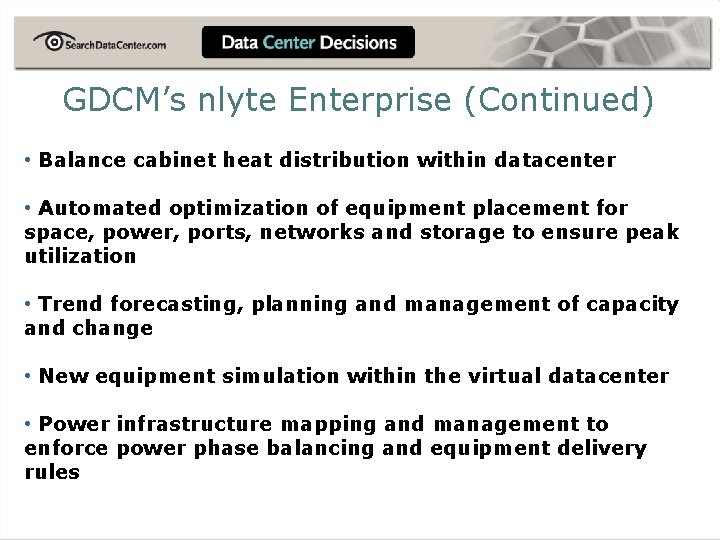 SearchDataCenter.com

Data Center Decisions

GDCM's nlyte Enterprise (Continued)

• Balance cabinet heat distribution within datacenter

• Automated optimization of equipment placement for space, power, ports, networks and storage to ensure peak utilization

• Trend forecasting, planning and management of capacity and change

• New equipment simulation within the virtual datacenter

• Power infrastructure mapping and management to enforce power phase balancing and equipment delivery rules